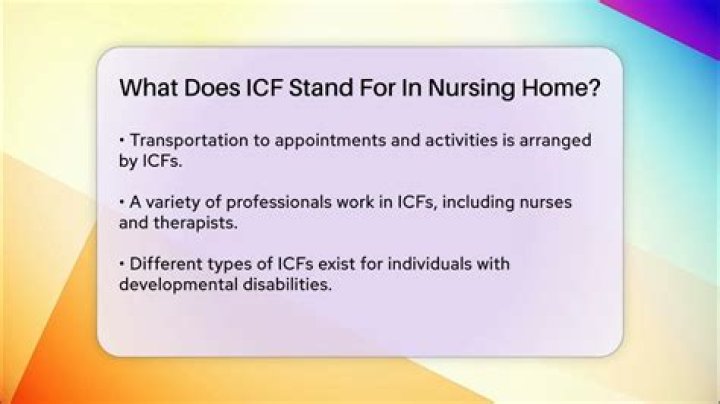 What Does ICF Stand For In Nursing Home?

• Transportation to appointments and activities is arranged by ICFs.

• A variety of professionals work in ICFs, including nurses and therapists.

• Different types of ICFs exist for individuals with developmental disabilities.